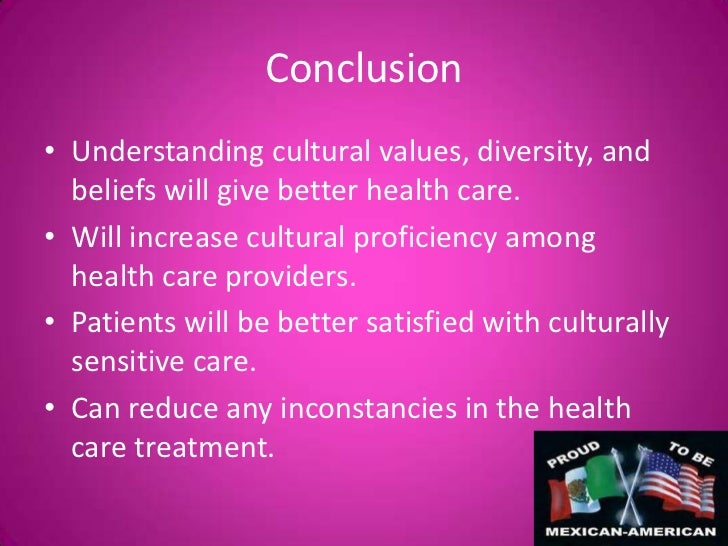 Conclusion

• Understanding cultural values, diversity, and beliefs will give better health care.

• Will increase cultural proficiency among health care providers.

• Patients will be better satisfied with culturally sensitive care.

• Can reduce any inconstancies in the health care treatment.

PROUD TO BE
MEXICAN-AMERICAN